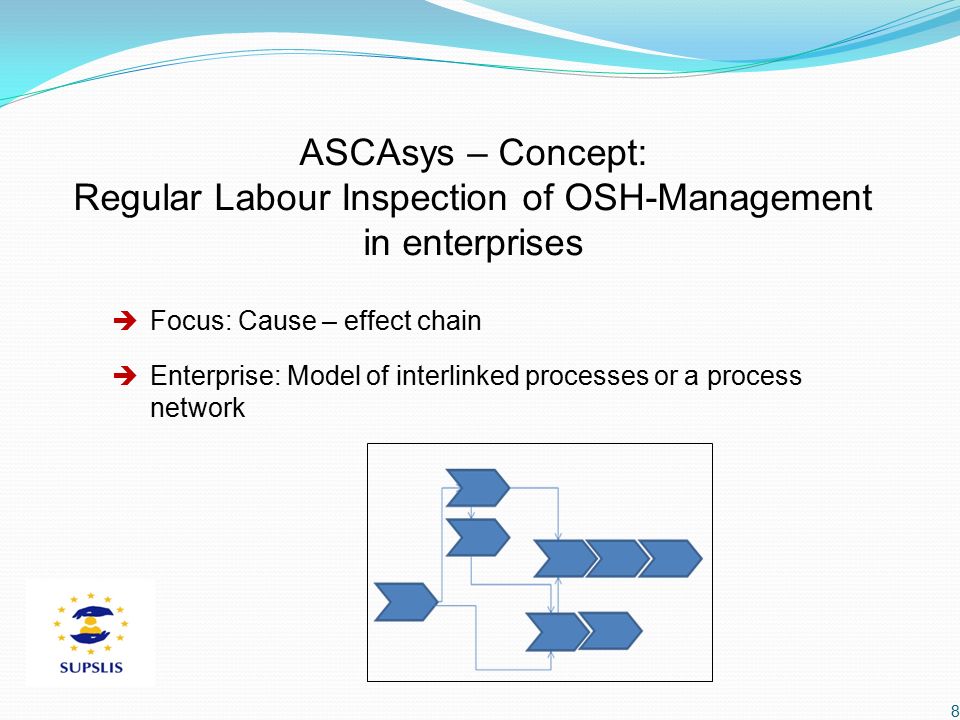 ASCAsys – Concept:
Regular Labour Inspection of OSH-Management in enterprises

➔ Focus: Cause – effect chain

➔ Enterprise: Model of interlinked processes or a process network

SUPSLIS

8